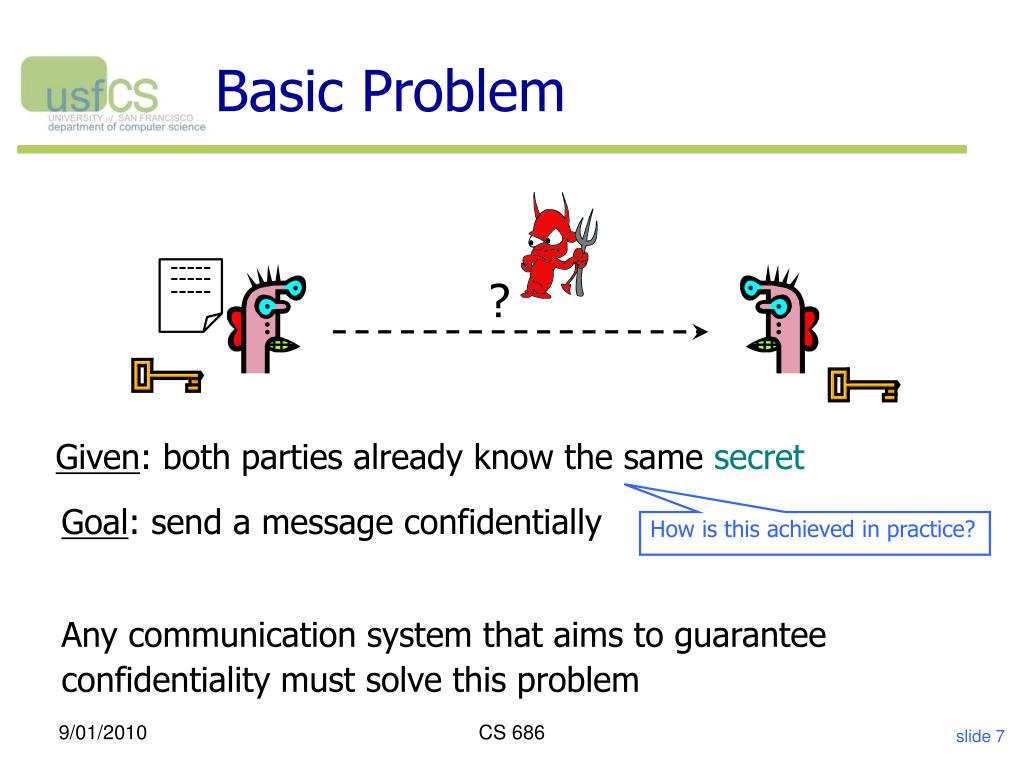 usfCS
UNIVERSITY of SAN FRANCISCO
department of computer science

Basic Problem

-----
-----
-----

?

Given: both parties already know the same secret

Goal: send a message confidentially

How is this achieved in practice?

Any communication system that aims to guarantee confidentiality must solve this problem

9/01/2010

CS 686

slide 7